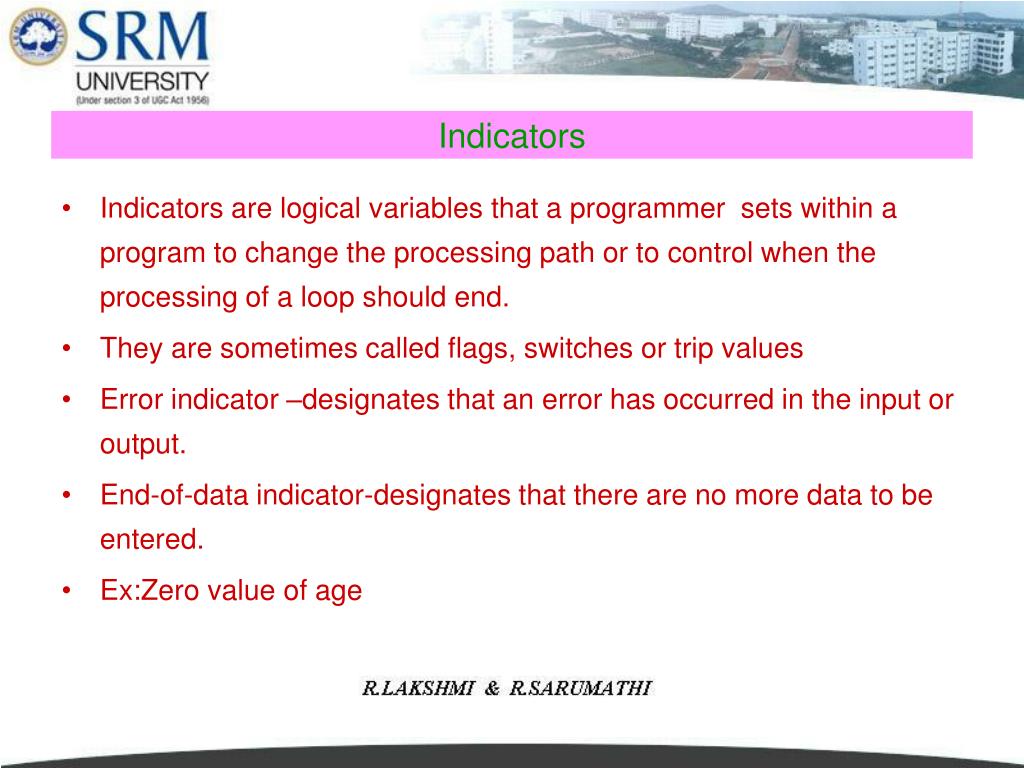 SRM UNIVERSITY
(Under section 3 of UGC Act 1956)

Indicators

• Indicators are logical variables that a programmer sets within a program to change the processing path or to control when the processing of a loop should end.
• They are sometimes called flags, switches or trip values
• Error indicator –designates that an error has occurred in the input or output.
• End-of-data indicator-designates that there are no more data to be entered.
• Ex:Zero value of age

R.LAKSHMI & R.SARUMATHI